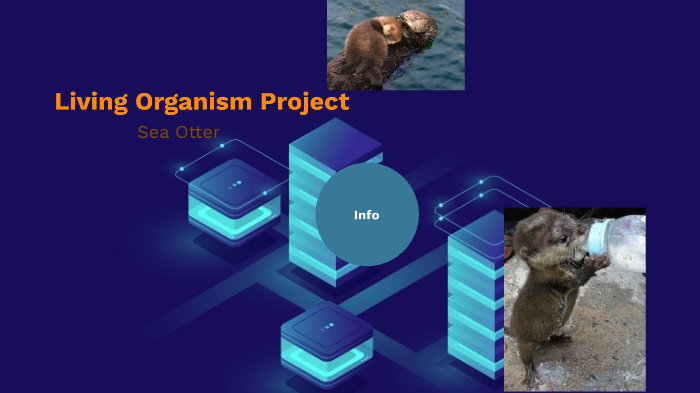 Living Organism Project

Sea Otter

Info